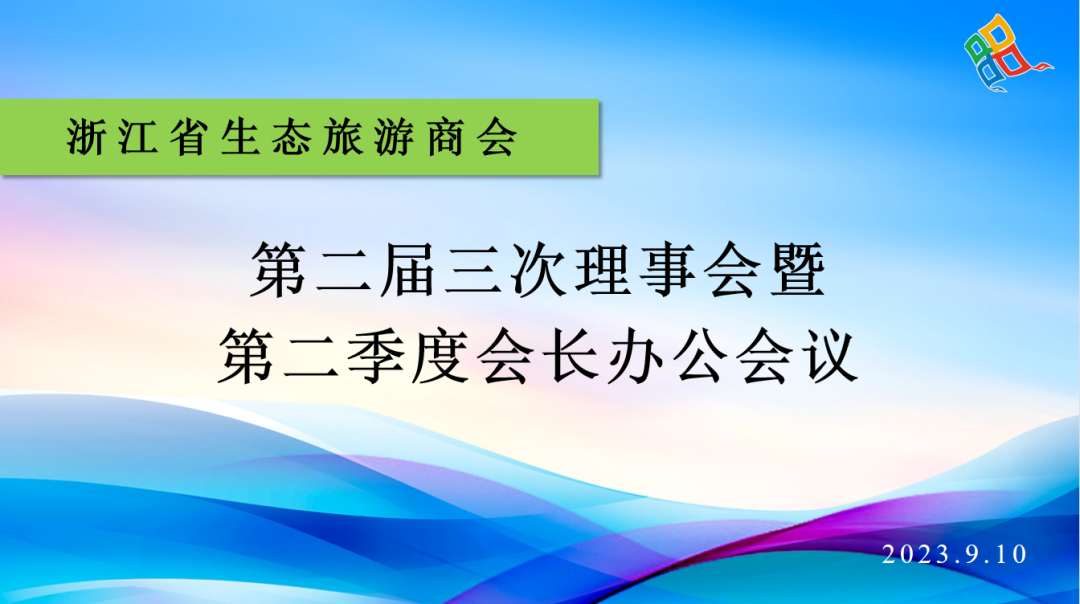 浙江省生态旅游商会

第二届三次理事会暨
第二季度会长办公会议

2023.9.10